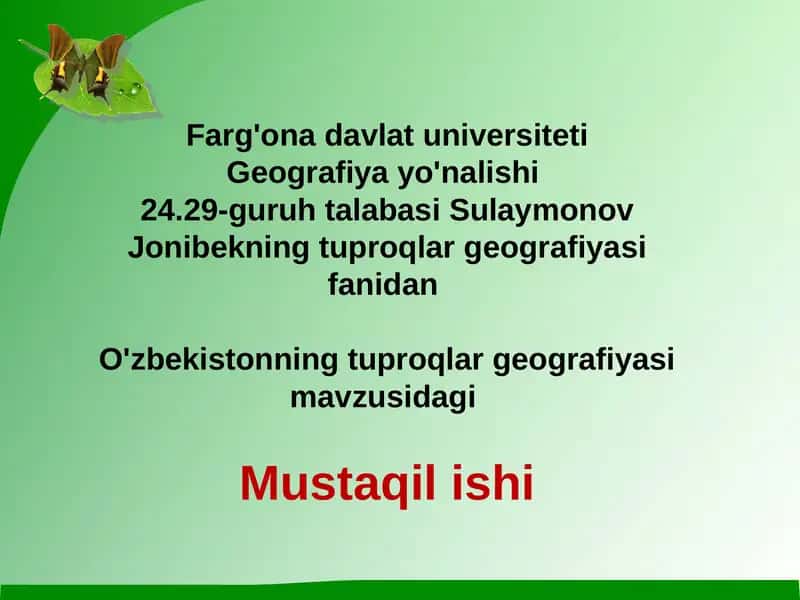 Farg'ona davlat universiteti
Geografiya yo'nalishi
24.29-guruh talabasi Sulaymonov Jonibekning tuproqlar geografiyasi fanidan

O'zbekistonning tuproqlar geografiyasi mavzusidagi

Mustaqil ishi